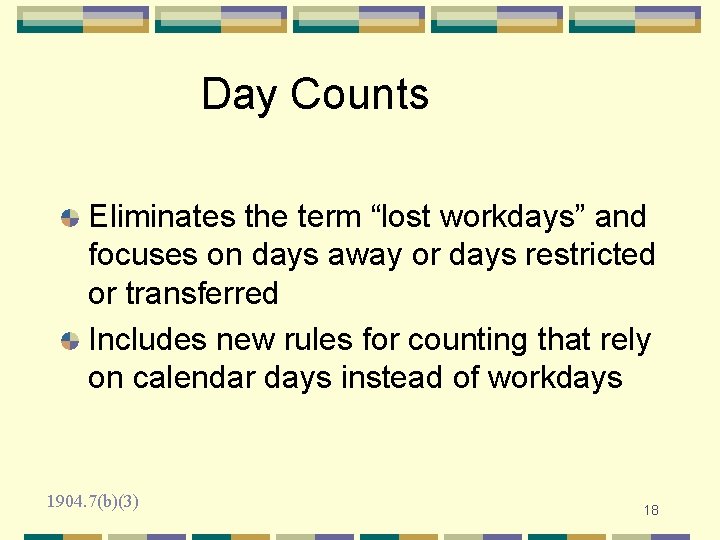 Day Counts

Eliminates the term “lost workdays” and focuses on days away or days restricted or transferred

Includes new rules for counting that rely on calendar days instead of workdays

1904.7(b)(3)

18